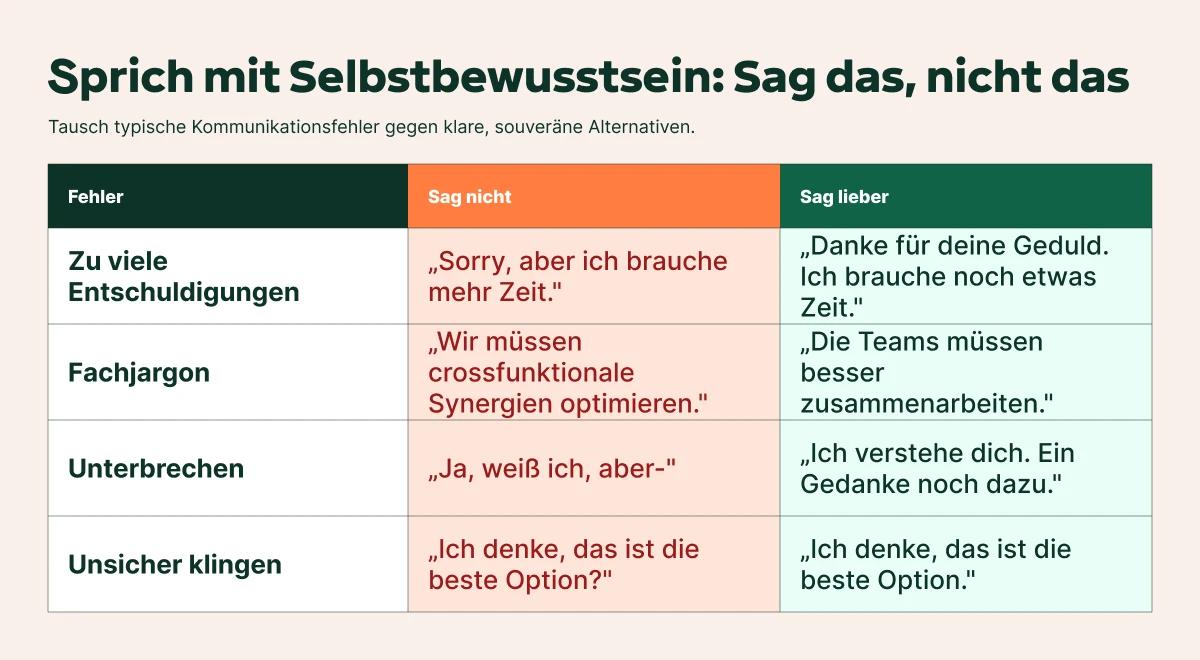 Sprich mit Selbstbewusstsein: Sag das, nicht das

Tausch typische Kommunikationsfehler gegen klare, souveräne Alternativen.

| Fehler | Sag nicht | Sag lieber |
|---|---|---|
| Zu viele Entschuldigungen | „Sorry, aber ich brauche mehr Zeit." | „Danke für deine Geduld. Ich brauche noch etwas Zeit." |
| Fachjargon | „Wir müssen crossfunktionale Synergien optimieren." | „Die Teams müssen besser zusammenarbeiten." |
| Unterbrechen | „Ja, weiß ich, aber-" | „Ich verstehe dich. Ein Gedanke noch dazu." |
| Unsicher klingen | „Ich denke, das ist die beste Option?" | „Ich denke, das ist die beste Option." |